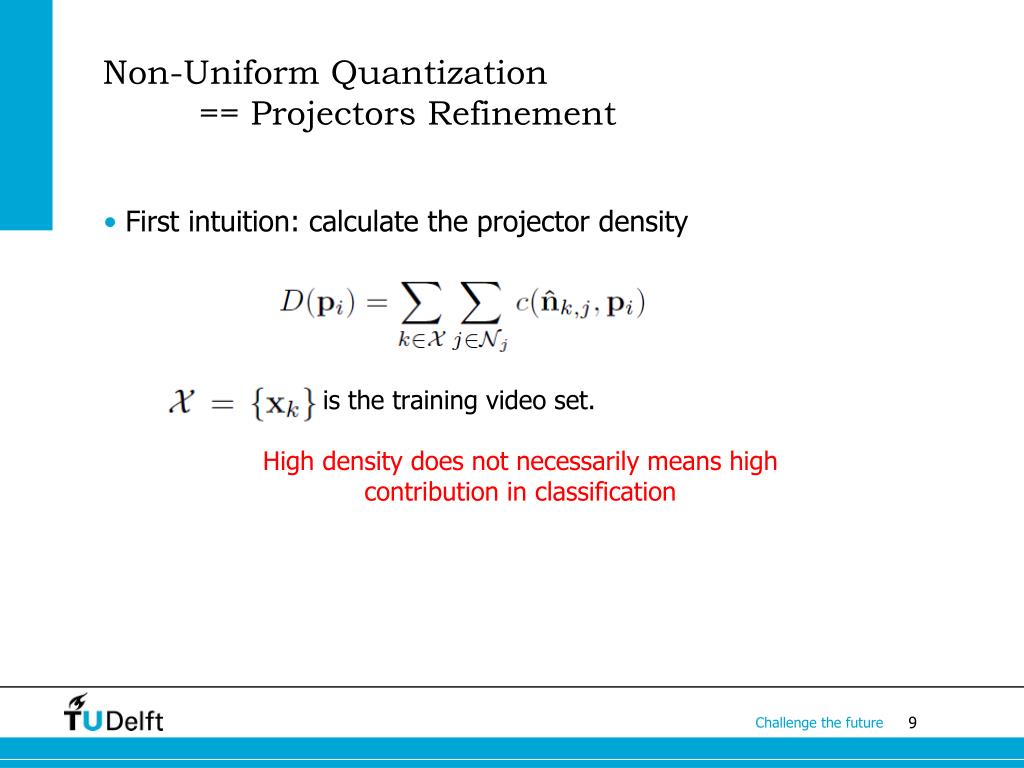 Non-Uniform Quantization
== Projectors Refinement

• First intuition: calculate the projector density

$D(\mathbf{p}_i) = \sum_{k \in \mathcal{X}} \sum_{j \in \mathcal{N}_j} c(\hat{\mathbf{n}}_{k,j}, \mathbf{p}_i)$

$\mathcal{X} = \{\mathbf{x}_k\}$ is the training video set.

High density does not necessarily means high contribution in classification

TUDelft

Challenge the future 9